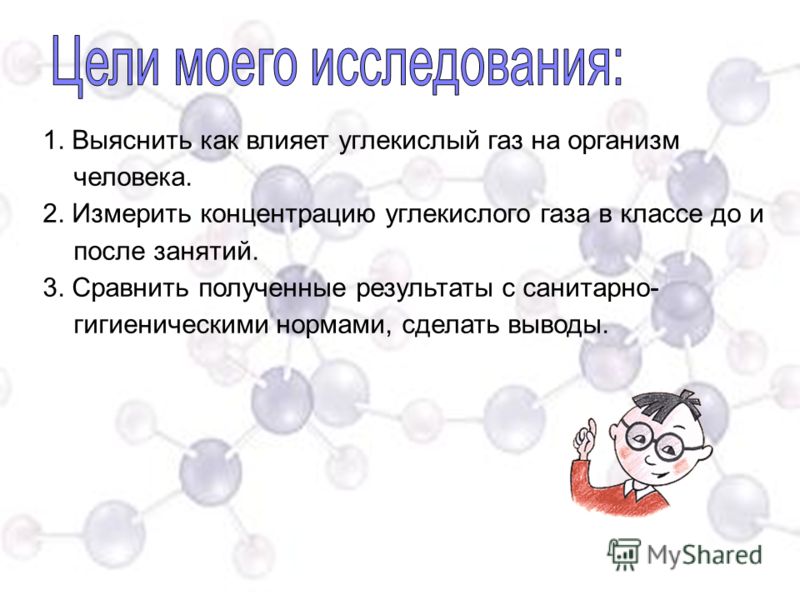 Цели моего исследования:

1. Выяснить как влияет углекислый газ на организм человека.
2. Измерить концентрацию углекислого газа в классе до и после занятий.
3. Сравнить полученные результаты с санитарно-гигиеническими нормами, сделать выводы.

MyShared